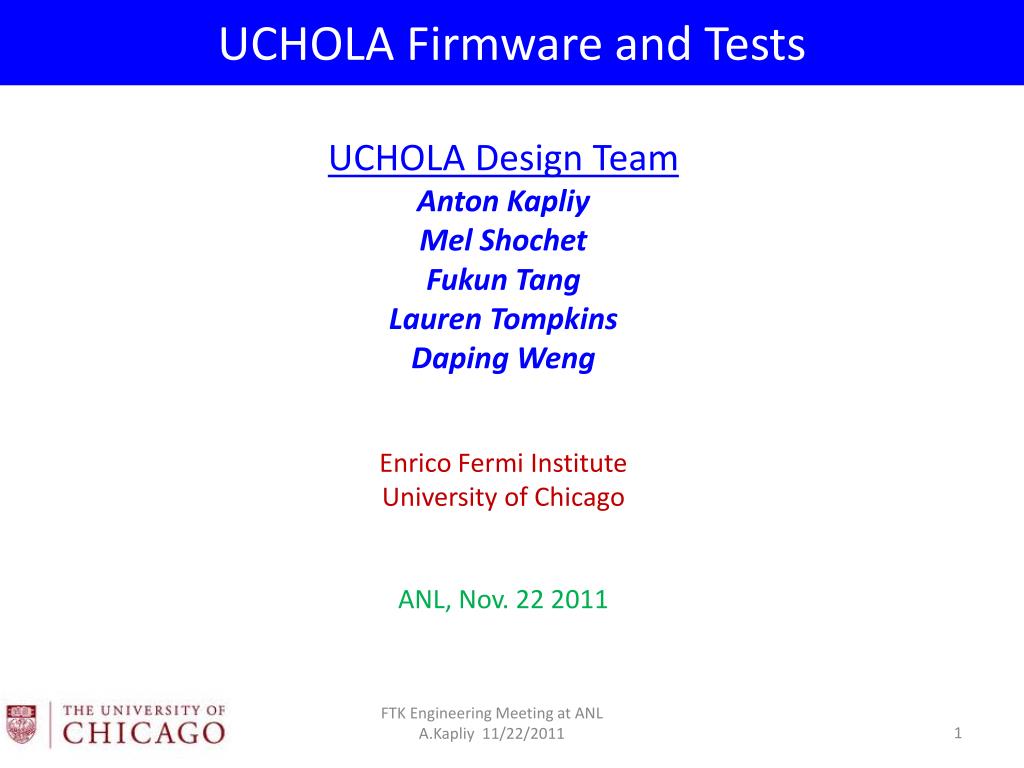 UCHOLA Firmware and Tests

UCHOLA Design Team
Anton Kapliy
Mel Shochet
Fukun Tang
Lauren Tompkins
Daping Weng

Enrico Fermi Institute
University of Chicago

ANL, Nov. 22 2011

THE UNIVERSITY OF CHICAGO

FTK Engineering Meeting at ANL
A.Kapliy 11/22/2011

1